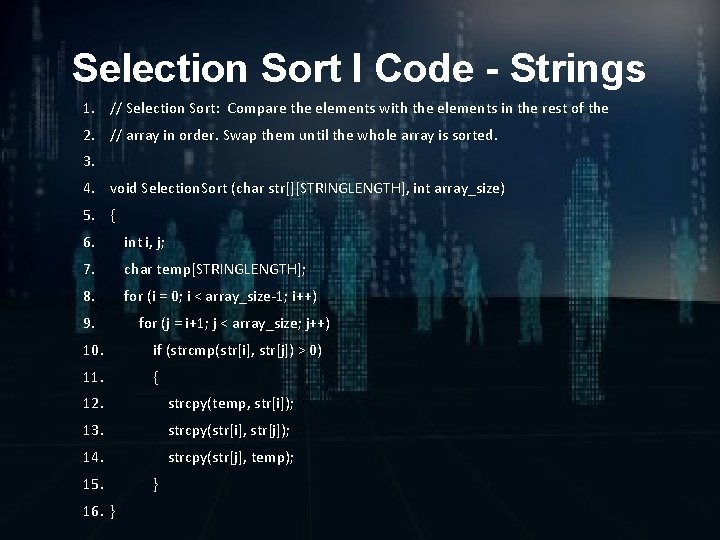 Selection Sort I Code - Strings

1. // Selection Sort: Compare the elements with the elements in the rest of the
2. // array in order. Swap them until the whole array is sorted.
3.
4. void SelectionSort (char str[][STRINGLENGTH], int array_size)
5. {
6. int i, j;
7. char temp[STRINGLENGTH];
8. for (i = 0; i < array_size-1; i++)
9. for (j = i+1; j < array_size; j++)
10. if (strcmp(str[i], str[j]) > 0)
11. {
12. strcpy(temp, str[i]);
13. strcpy(str[i], str[j]);
14. strcpy(str[j], temp);
15. }
16. }